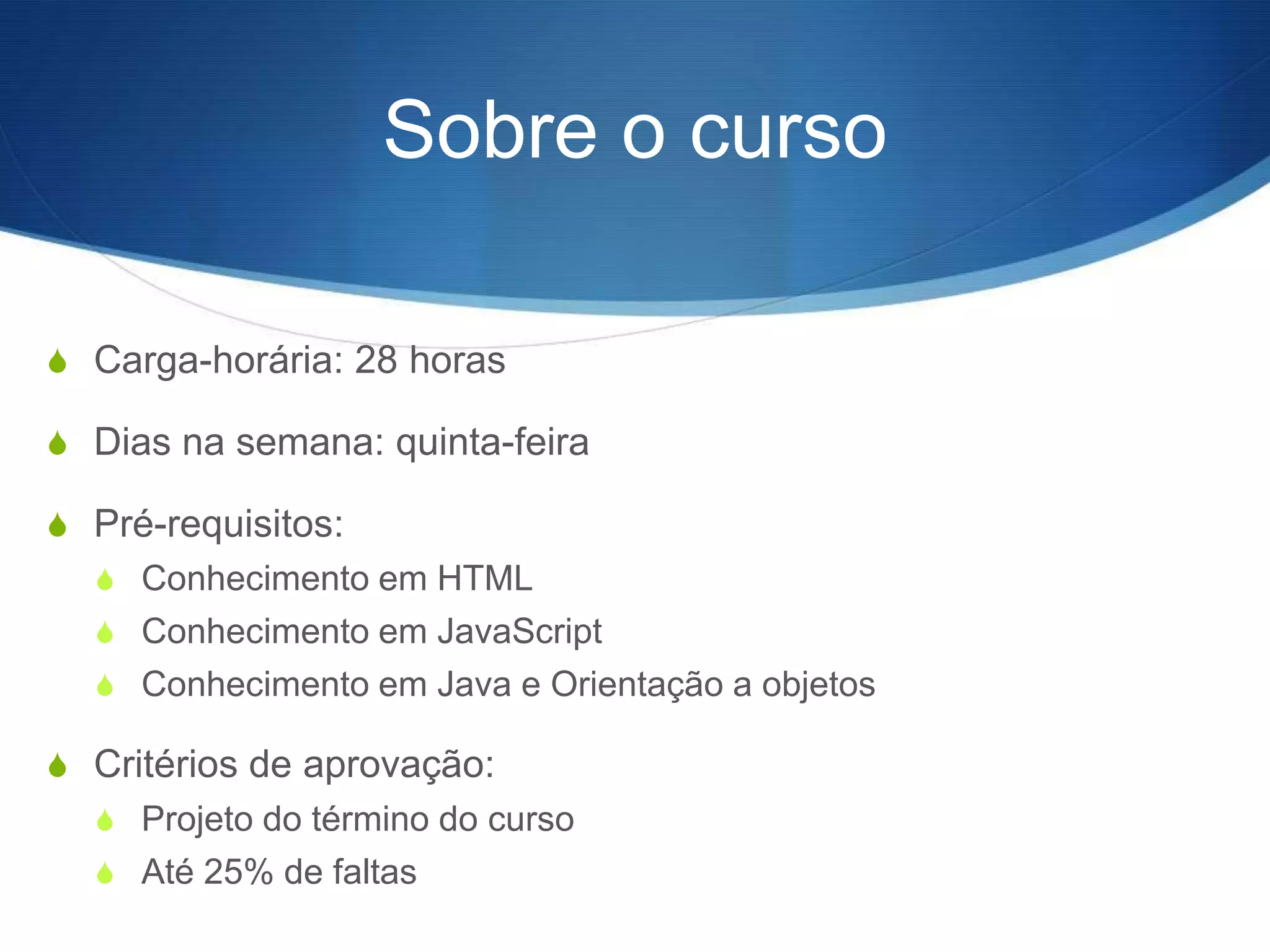 Sobre o curso

Carga-horária: 28 horas

Dias na semana: quinta-feira

Pré-requisitos:

Conhecimento em HTML

Conhecimento em JavaScript

Conhecimento em Java e Orientação a objetos

Critérios de aprovação:

Projeto do término do curso

Até 25% de faltas